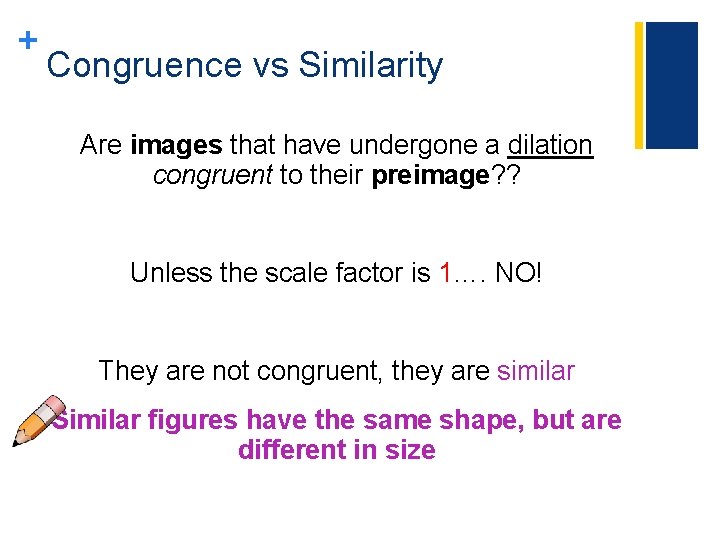 +
Congruence vs Similarity

Are images that have undergone a dilation congruent to their preimage??

Unless the scale factor is 1…. NO!

They are not congruent, they are similar

Similar figures have the same shape, but are different in size